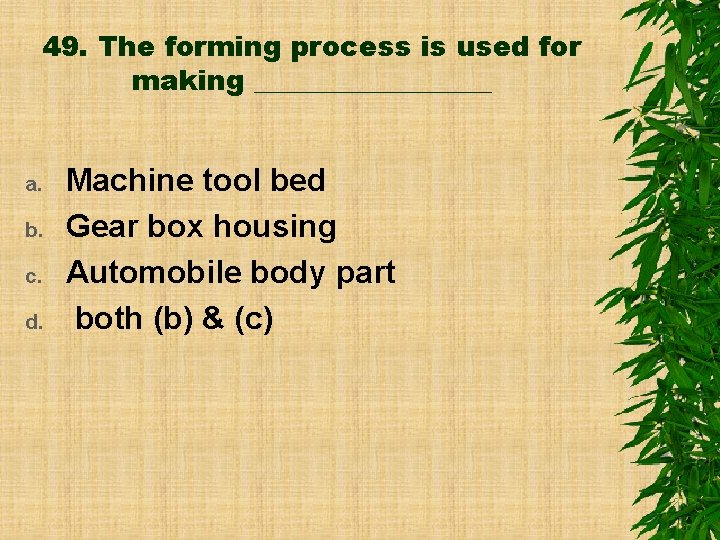 49. The forming process is used for making ________________

a. Machine tool bed
b. Gear box housing
c. Automobile body part
d. both (b) & (c)